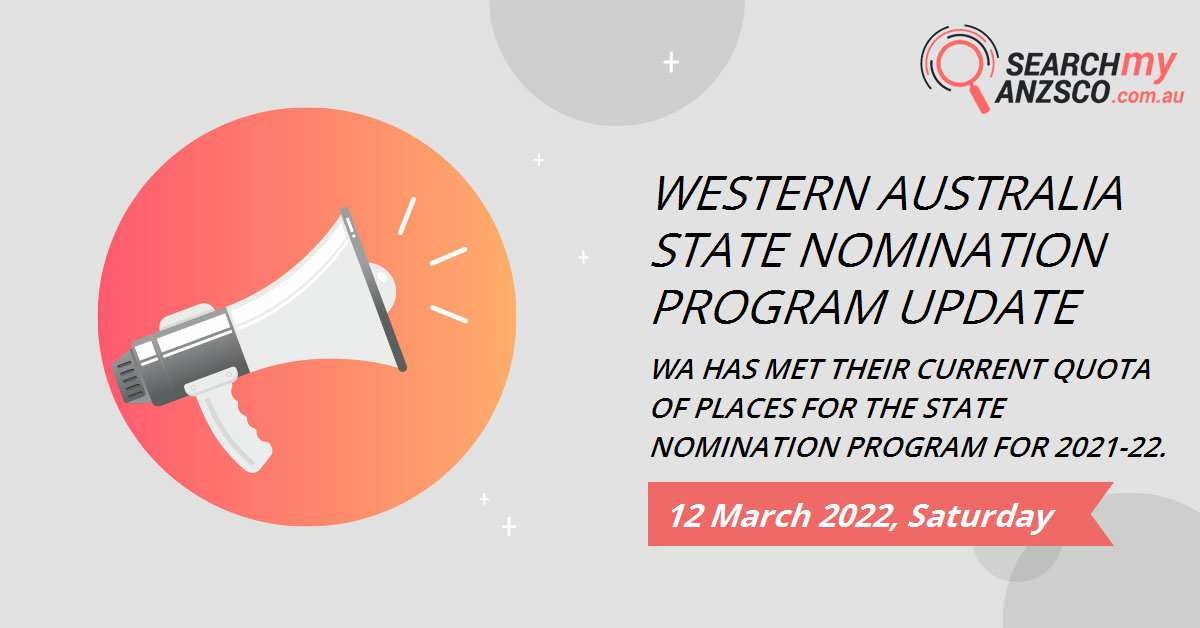 SEARCHmy ANZSCO.com.au

WESTERN AUSTRALIA STATE NOMINATION PROGRAM UPDATE

WA HAS MET THEIR CURRENT QUOTA OF PLACES FOR THE STATE NOMINATION PROGRAM FOR 2021-22.

12 March 2022, Saturday